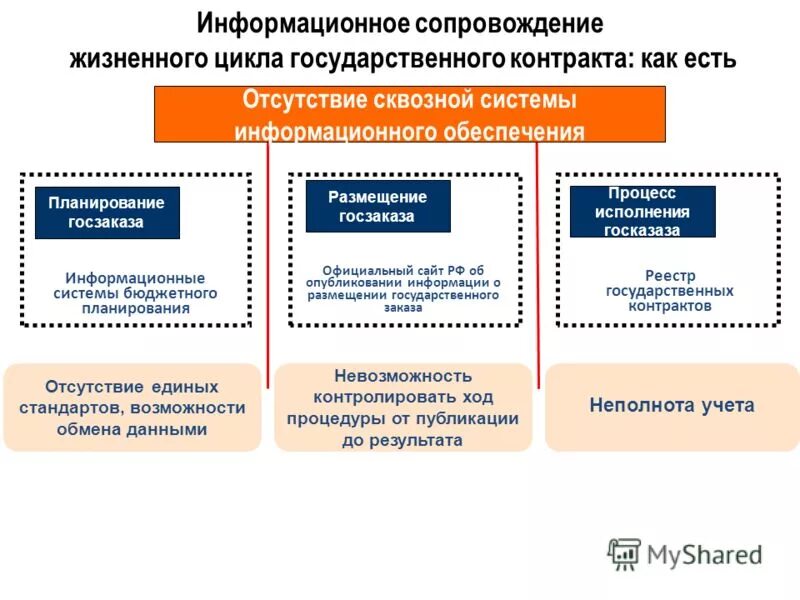 Информационное сопровождение жизненного цикла государственного контракта: как есть

Отсутствие сквозной системы информационного обеспечения

Планирование госзаказа

Информационные системы бюджетного планирования

Размещение госзаказа

Официальный сайт РФ об опубликовании информации о размещении государственного заказа

Процесс исполнения госказаза

Реестр государственных контрактов

Отсутствие единых стандартов, возможности обмена данными

Невозможность контролировать ход процедуры от публикации до результата

Неполнота учета

MyShared